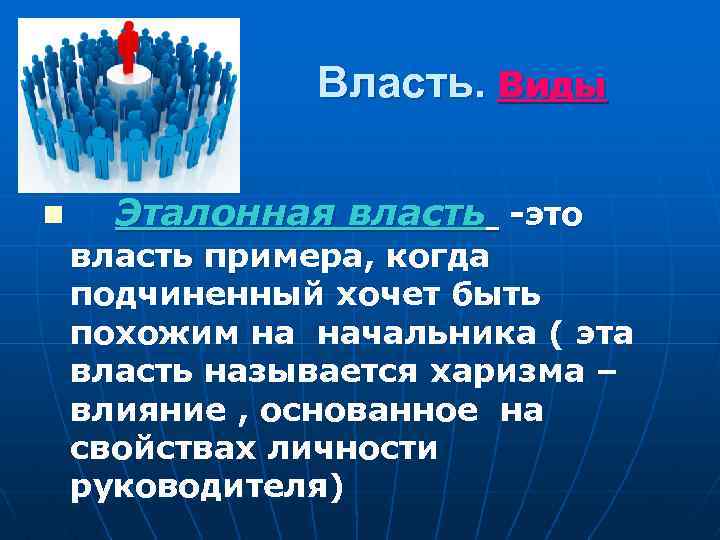 Власть. Виды

Эталонная власть -это власть примера, когда подчиненный хочет быть похожим на начальника ( эта власть называется харизма – влияние , основанное на свойствах личности руководителя)